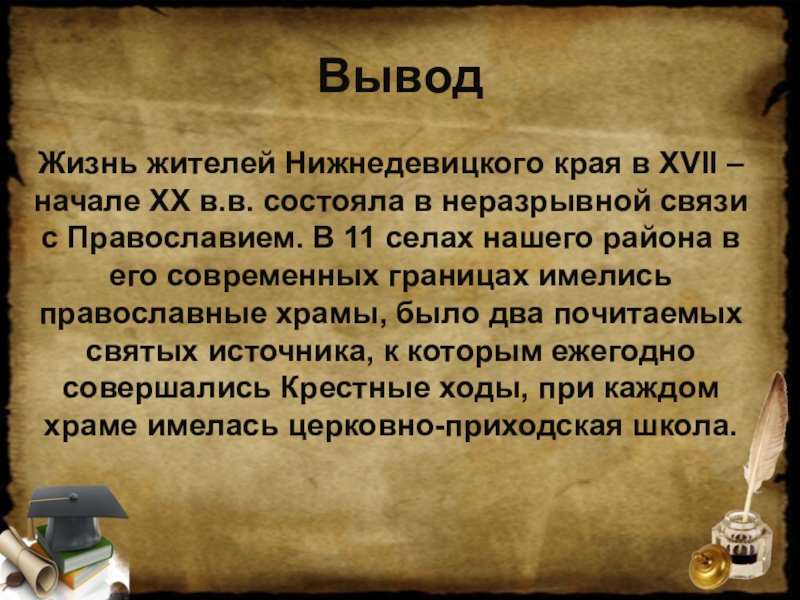 Вывод

Жизнь жителей Нижнедевицкого края в XVII – начале XX в.в. состояла в неразрывной связи с Православием. В 11 селах нашего района в его современных границах имелись православные храмы, было два почитаемых святых источника, к которым ежегодно совершались Крестные ходы, при каждом храме имелась церковно-приходская школа.